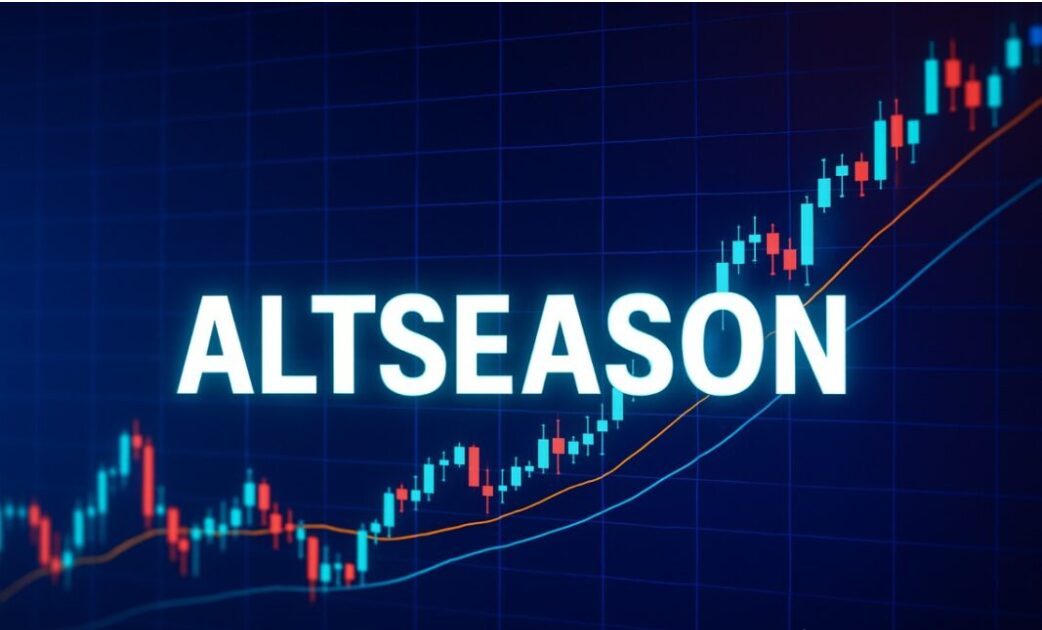 ALTSEASON